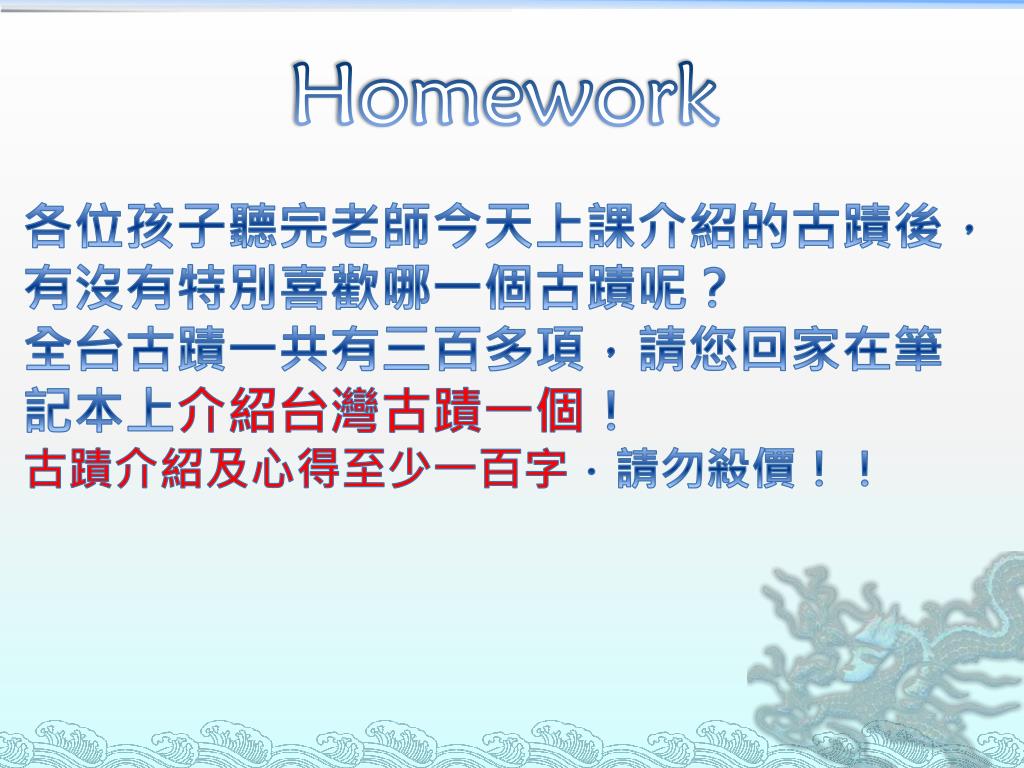 Homework

各位孩子聽完老師今天上課介紹的古蹟後，有沒有特別喜歡哪一個古蹟呢？
全台古蹟一共有三百多項，請您回家在筆記本上介紹台灣古蹟一個！
古蹟介紹及心得至少一百字，請勿殺價！！